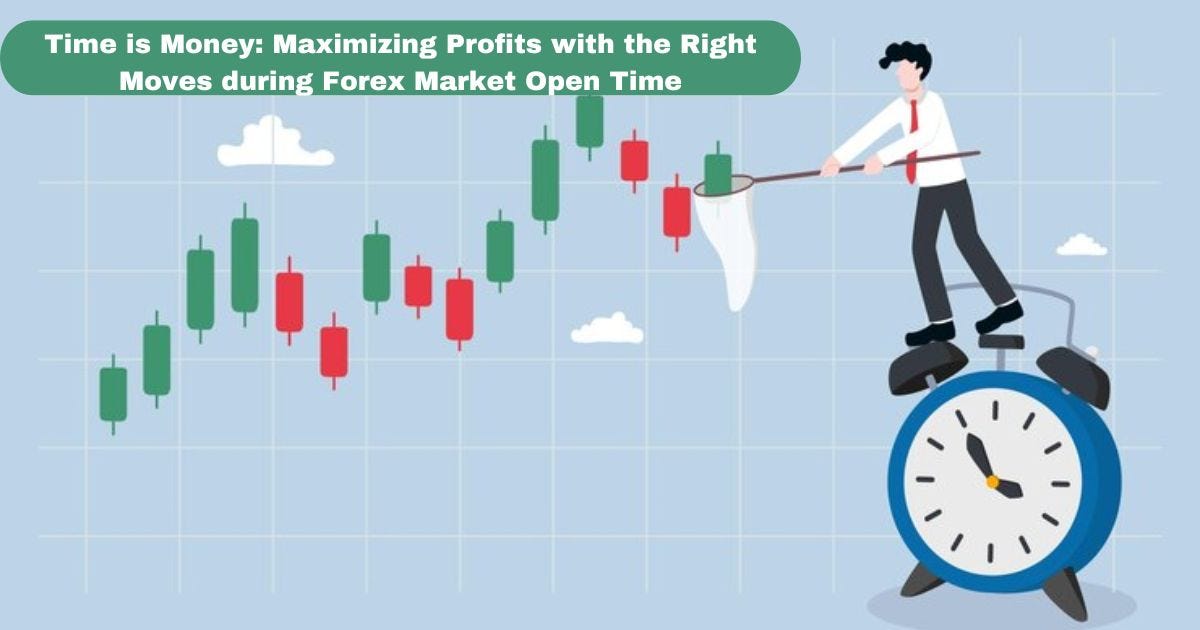 Time is Money: Maximizing Profits with the Right Moves during Forex Market Open Time